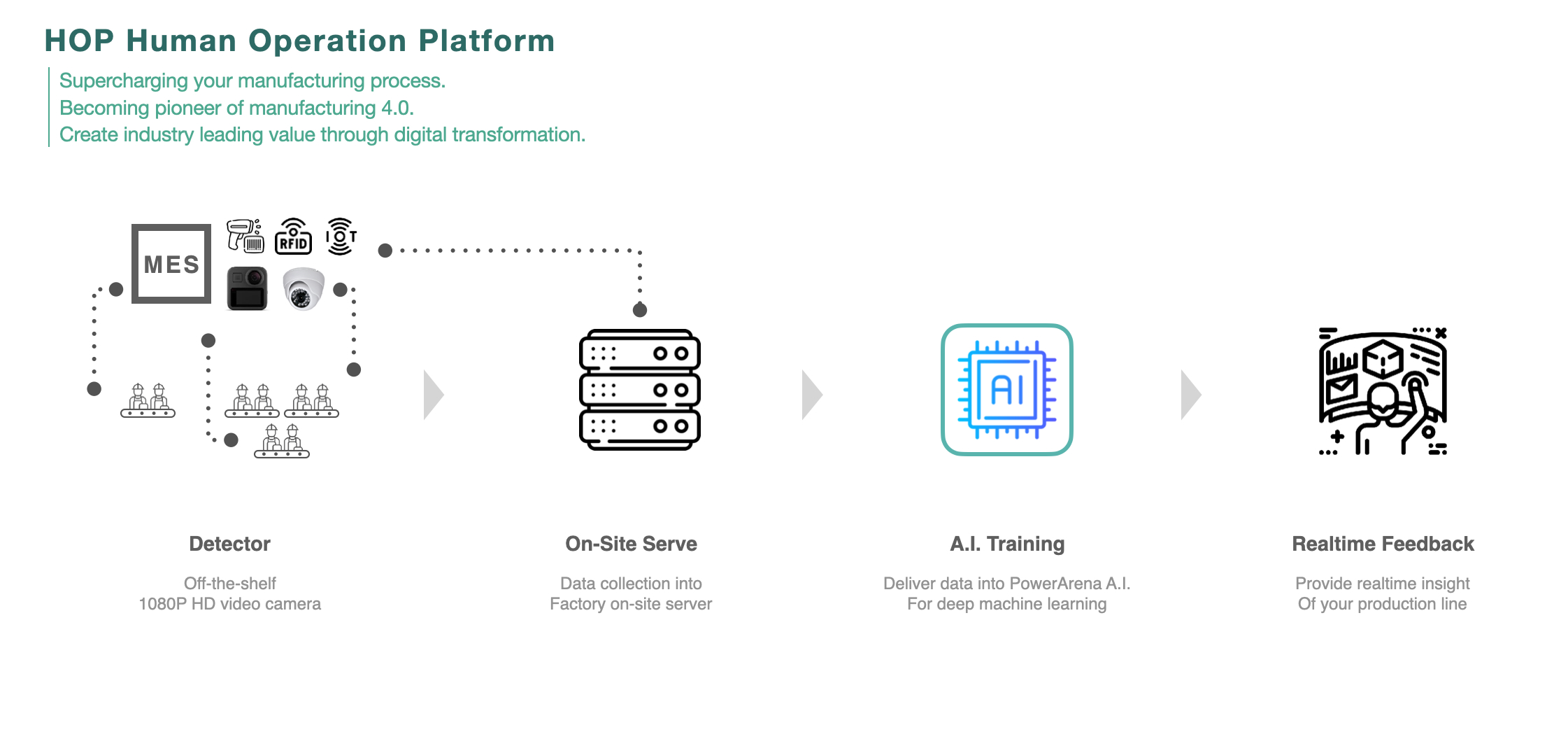 HOP Human Operation Platform

Supercharging your manufacturing process.
Becoming pioneer of manufacturing 4.0.
Create industry leading value through digital transformation.

MES

RFID

IOT

AI

Detector

Off-the-shelf
1080P HD video camera

On-Site Serve

Data collection into
Factory on-site server

A.I. Training

Deliver data into PowerArena A.I.
For deep machine learning

Realtime Feedback

Provide realtime insight
Of your production line